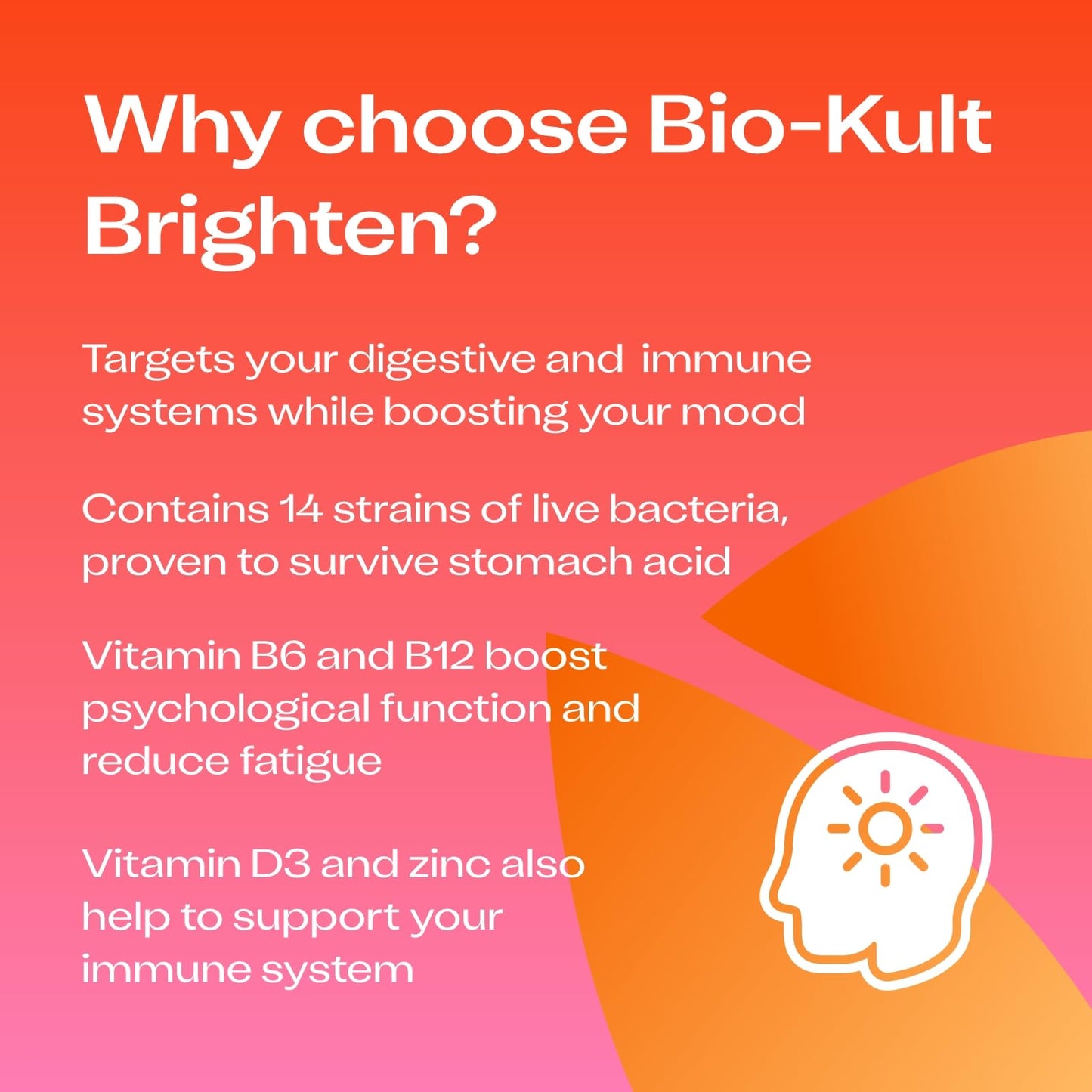 Why choose Bio-Kult Brighten?

Targets your digestive and immune systems while boosting your mood

Contains 14 strains of live bacteria, proven to survive stomach acid

Vitamin B6 and B12 boost psychological function and reduce fatigue

Vitamin D3 and zinc also help to support your immune system